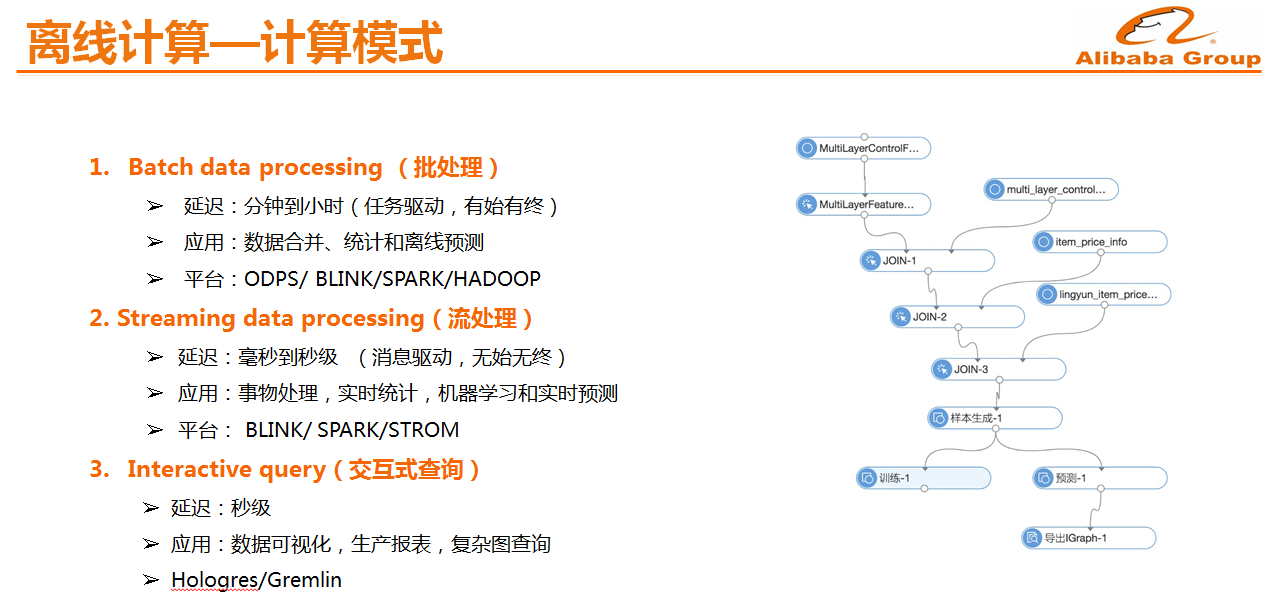 离线计算—计算模式

Alibaba Group

1. Batch data processing （批处理）

➢ 延迟：分钟到小时（任务驱动，有始有终）

➢ 应用：数据合并、统计和离线预测

➢ 平台：ODPS/ BLINK/SPARK/HADOOP

2. Streaming data processing（流处理）

➢ 延迟：毫秒到秒级 （消息驱动，无始无终）

➢ 应用：事物处理，实时统计，机器学习和实时预测

➢ 平台： BLINK/ SPARK/STROM

3. Interactive query（交互式查询）

➢ 延迟：秒级

➢ 应用：数据可视化，生产报表，复杂图查询

➢ Hologres/Gremlin

MultiLayerControlF...

MultiLayerFeature...

multi_layer_control...

item_price_info

JOIN-1

lingyun_item_price...

JOIN-2

JOIN-3

样本生成-1

训练-1

预测-1

导出IGraph-1